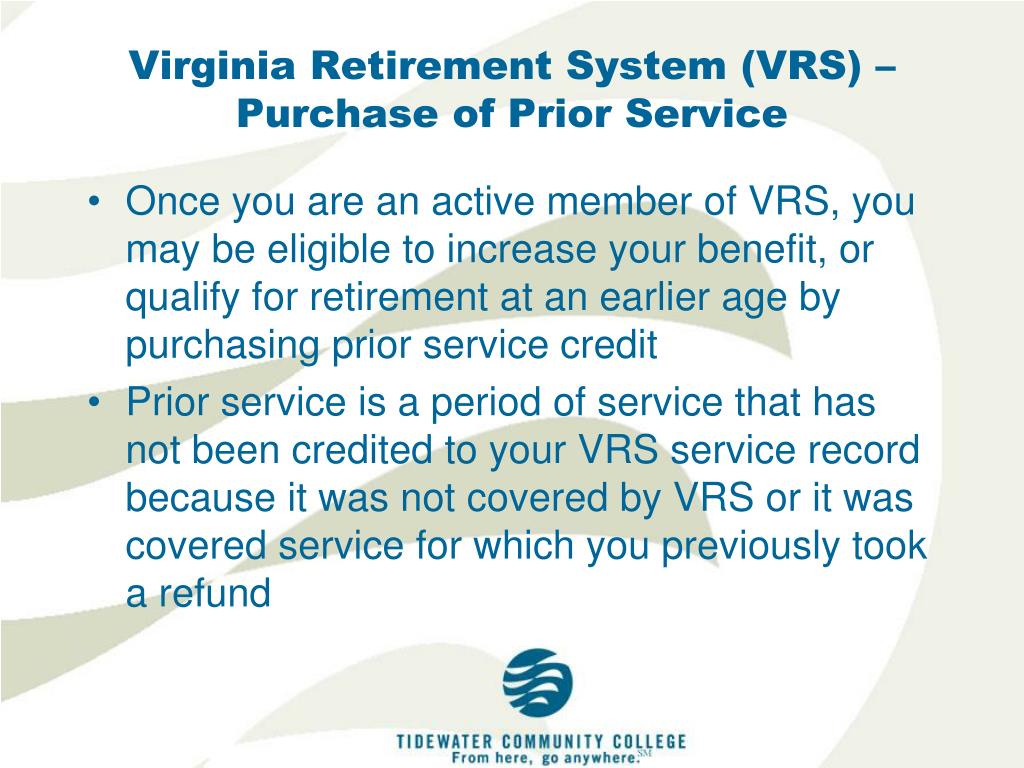 Virginia Retirement System (VRS) – Purchase of Prior Service

• Once you are an active member of VRS, you may be eligible to increase your benefit, or qualify for retirement at an earlier age by purchasing prior service credit
• Prior service is a period of service that has not been credited to your VRS service record because it was not covered by VRS or it was covered service for which you previously took a refund

TIDEWATER COMMUNITY COLLEGE
From here, go anywhere.SM